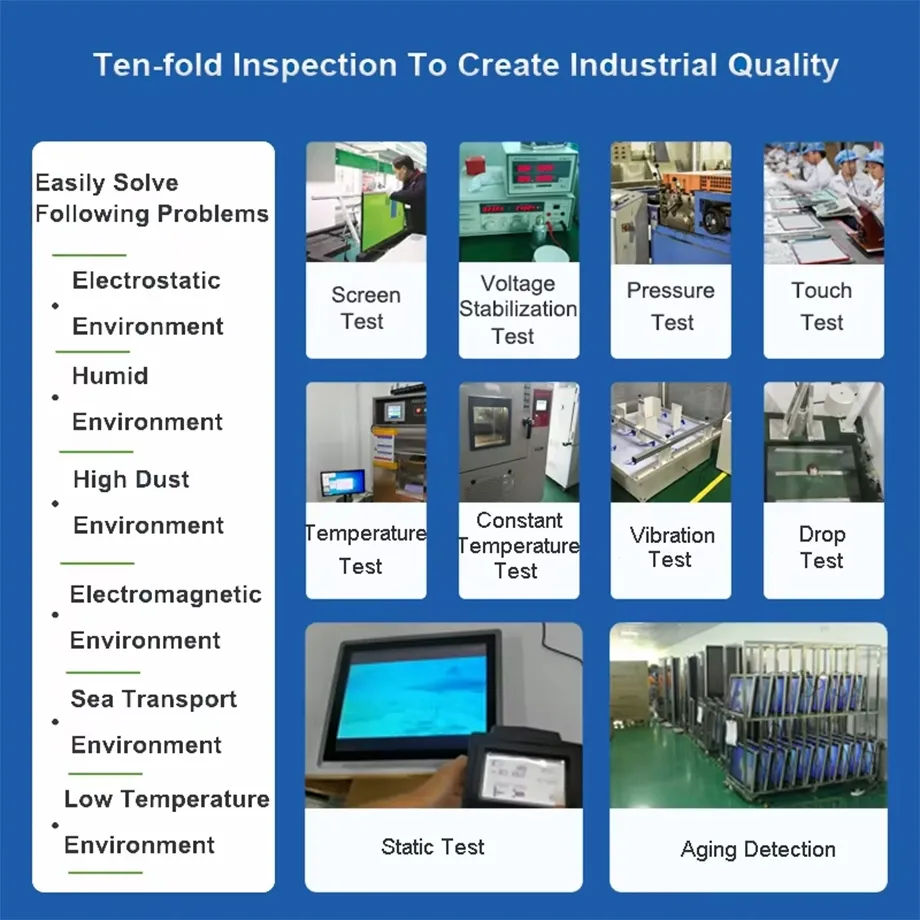 Ten-fold Inspection To Create Industrial Quality

Easily Solve Following Problems

• Electrostatic Environment

• Humid Environment

• High Dust Environment

• Electromagnetic Environment

• Sea Transport Environment

• Low Temperature Environment

Screen Test

Voltage Stabilization Test

Pressure Test

Touch Test

Temperature Test

Constant Temperature Test

Vibration Test

Drop Test

Static Test

Aging Detection